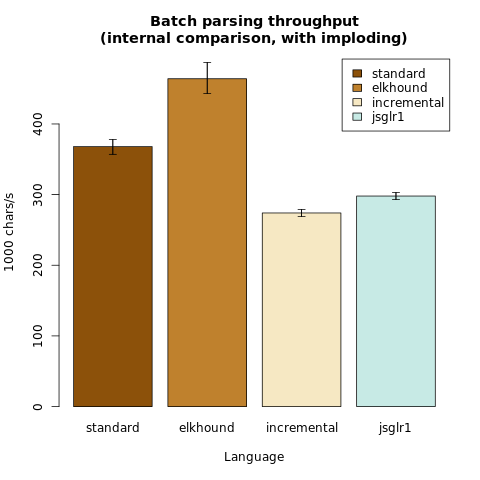 Batch parsing throughput
(internal comparison, with imploding)

standard
elkhound
incremental
jsglr1

1000 chars/s

0
100
200
300
400

standard
elkhound
incremental
jsglr1

Language